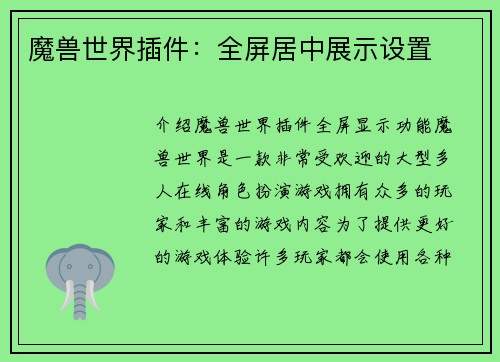 魔兽世界插件：全屏居中展示设置

介绍魔兽世界插件全屏显示功能魔兽世界是一款非常受欢迎的大型多人在线角色扮演游戏拥有众多的玩家和丰富的游戏内容为了提供更好的游戏体验许多玩家都会使用各种